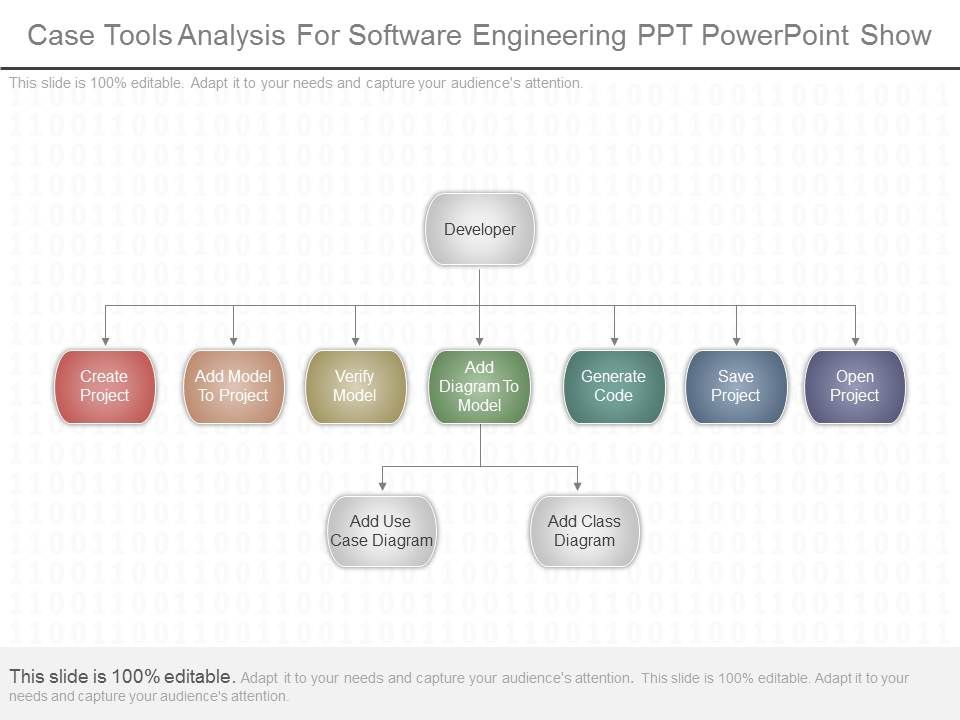 Case Tools Analysis For Software Engineering PPT PowerPoint Show

This slide is 100% editable. Adapt it to your needs and capture your audience's attention.

Developer

Create Project

Add Model To Project

Verify Model

Add Diagram To Model

Generate Code

Save Project

Open Project

Add Use Case Diagram

Add Class Diagram

This slide is 100% editable. Adapt it to your needs and capture your audience's attention. This slide is 100% editable. Adapt it to your needs and capture your audience's attention.